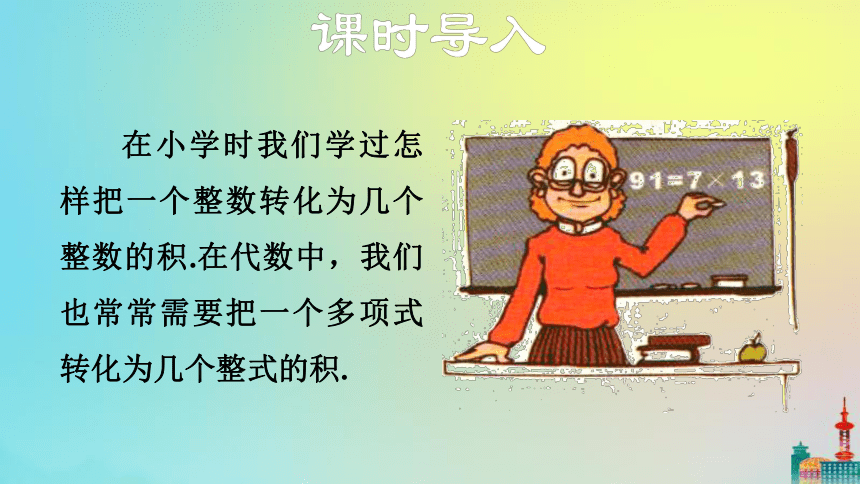 课时导入

在小学时我们学过怎样把一个整数转化为几个整数的积.在代数中，我们也常常需要把一个多项式转化为几个整式的积.

$91=7\times13$